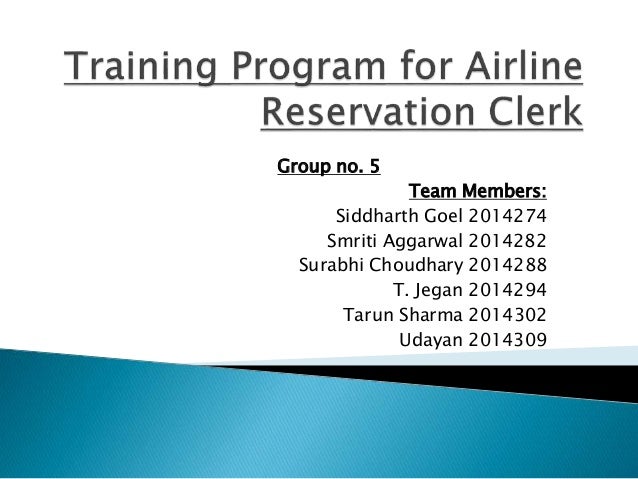 Training Program for Airline Reservation Clerk

Group no. 5

Team Members:
Siddharth Goel 2014274
Smriti Aggarwal 2014282
Surabhi Choudhary 2014288
T. Jegan 2014294
Tarun Sharma 2014302
Udayan 2014309